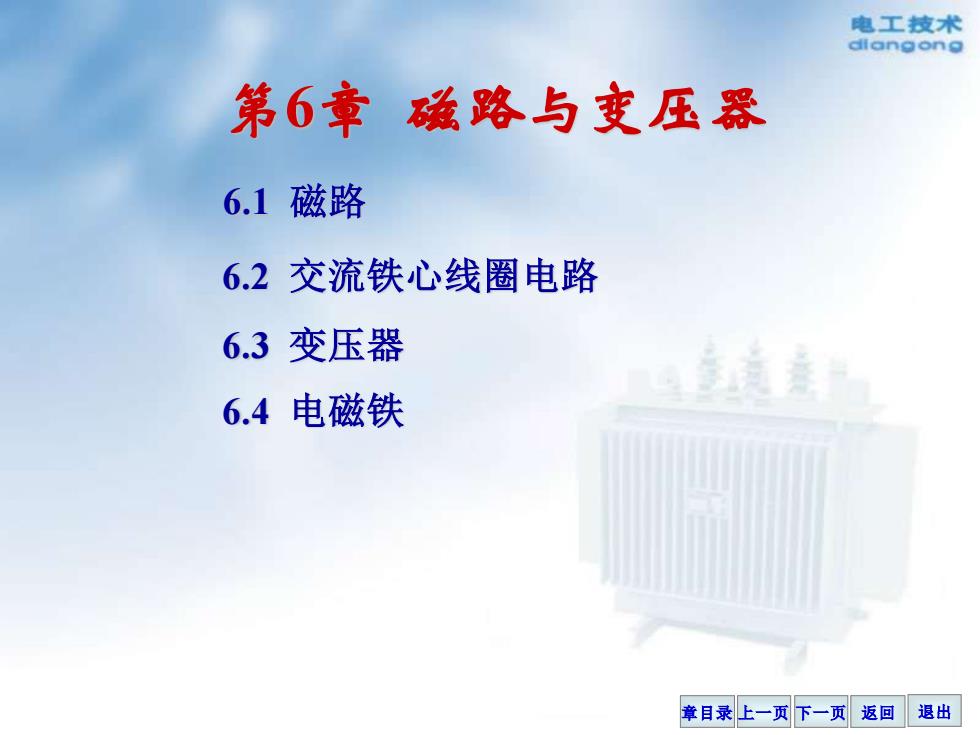 电工技术
diangong

第6章 磁路与变压器

6.1 磁路

6.2 交流铁心线圈电路

6.3 变压器

6.4 电磁铁

章目录 上一页 下一页 返回 退出